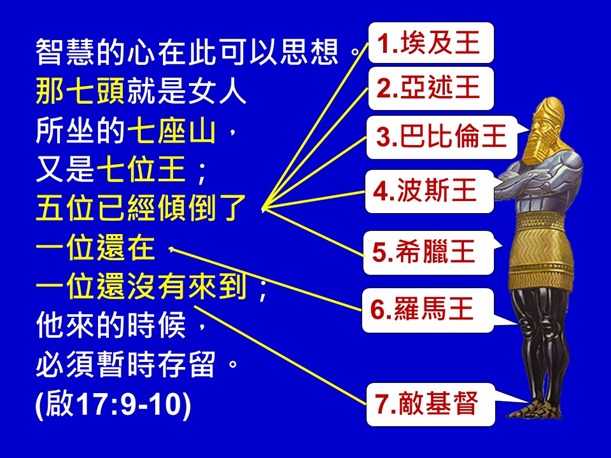 智慧的心在此可以思想。
那七頭就是女人
所坐的七座山，
又是七位王；
五位已經傾倒了
一位還在，
一位還沒有來到；
他來的時候，
必須暫時存留。
(啟17:9-10)

1.埃及王
2.亞述王
3.巴比倫王
4.波斯王
5.希臘王
6.羅馬王
7.敵基督